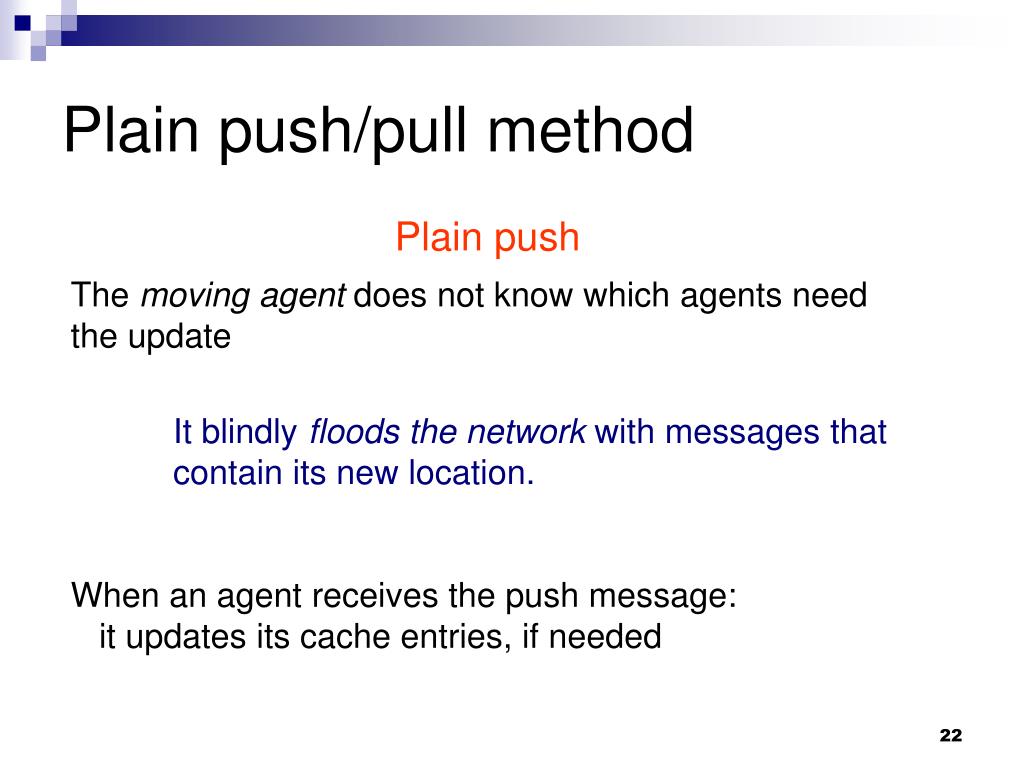 Plain push/pull method

Plain push

The moving agent does not know which agents need the update

It blindly floods the network with messages that contain its new location.

When an agent receives the push message:
it updates its cache entries, if needed

22